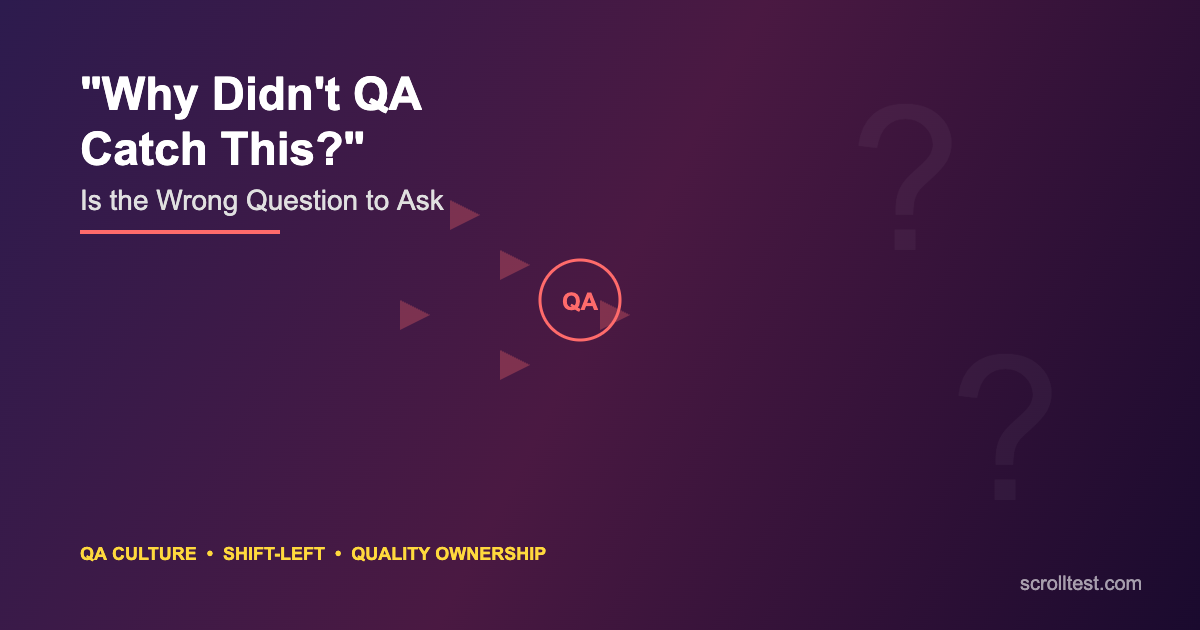 "Why Didn't QA Catch This?"

Is the Wrong Question to Ask

QA

?

?

QA CULTURE • SHIFT-LEFT • QUALITY OWNERSHIP

scrolltest.com